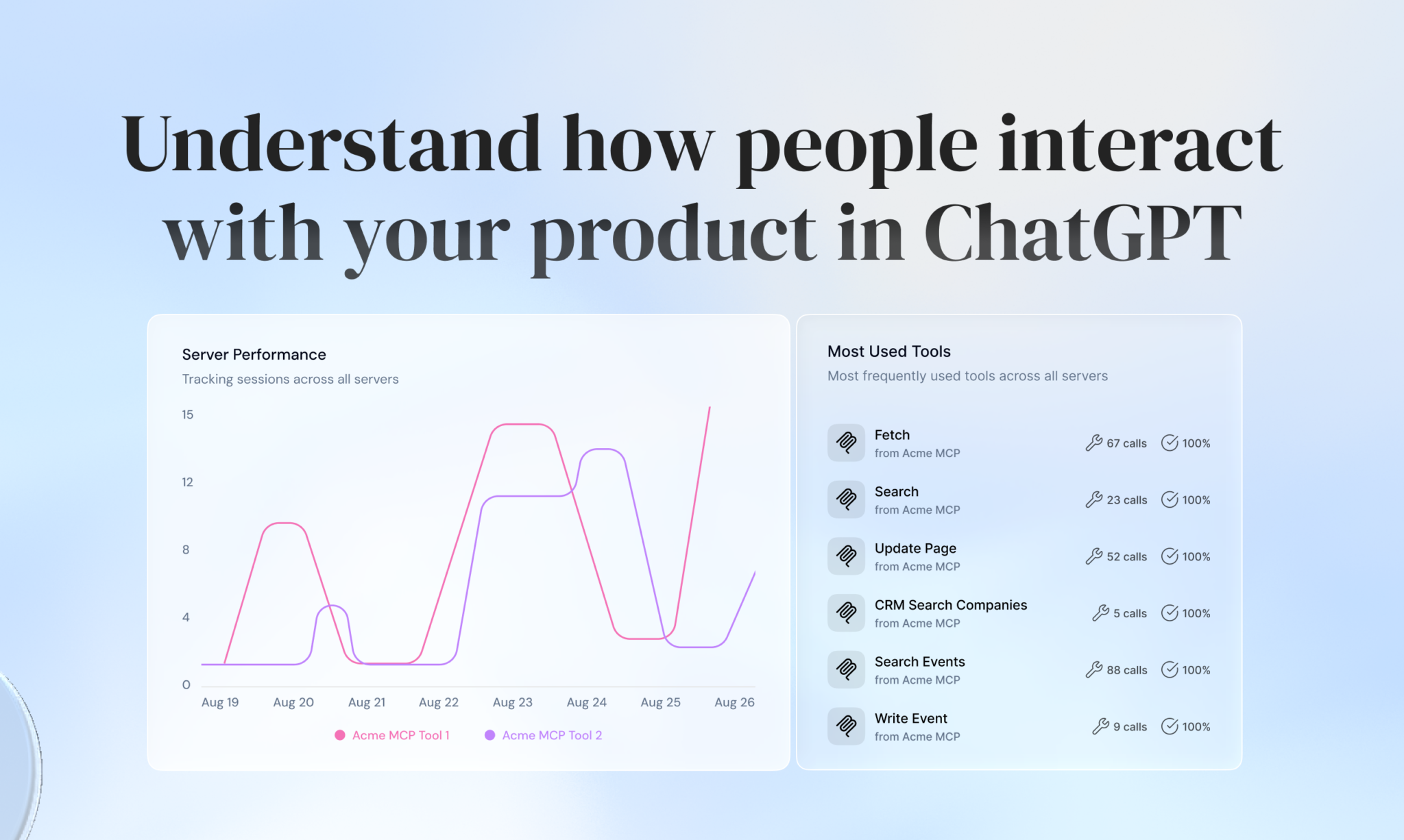 Understand how people interact with your product in ChatGPT

Server Performance
Tracking sessions across all servers

15
12
8
4
0

Aug 19 Aug 20 Aug 21 Aug 22 Aug 23 Aug 24 Aug 25 Aug 26

Acme MCP Tool 1 Acme MCP Tool 2

Most Used Tools
Most frequently used tools across all servers

Fetch
from Acme MCP
67 calls 100%

Search
from Acme MCP
23 calls 100%

Update Page
from Acme MCP
52 calls 100%

CRM Search Companies
from Acme MCP
5 calls 100%

Search Events
from Acme MCP
88 calls 100%

Write Event
from Acme MCP
9 calls 100%